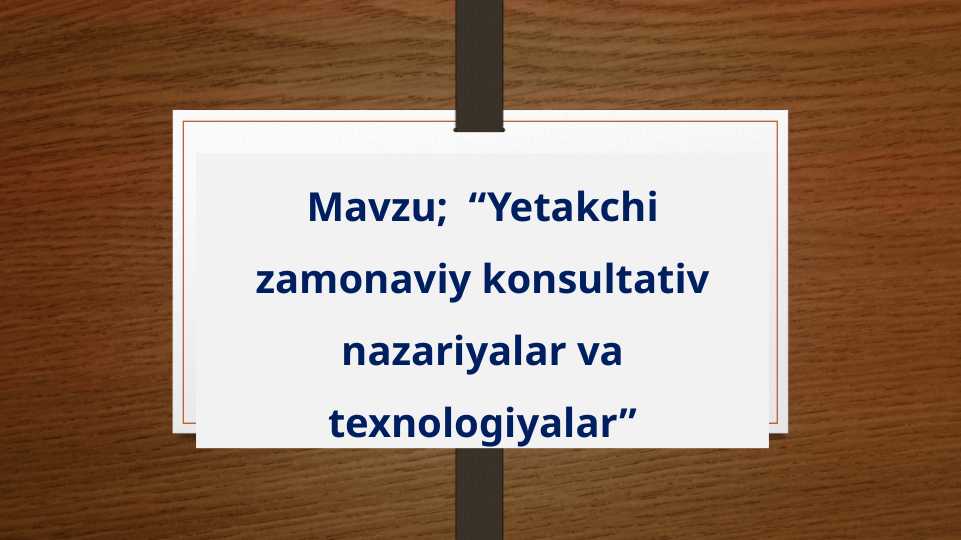 Mavzu;  “Yetakchi zamonaviy konsultativ nazariyalar va texnologiyalar”